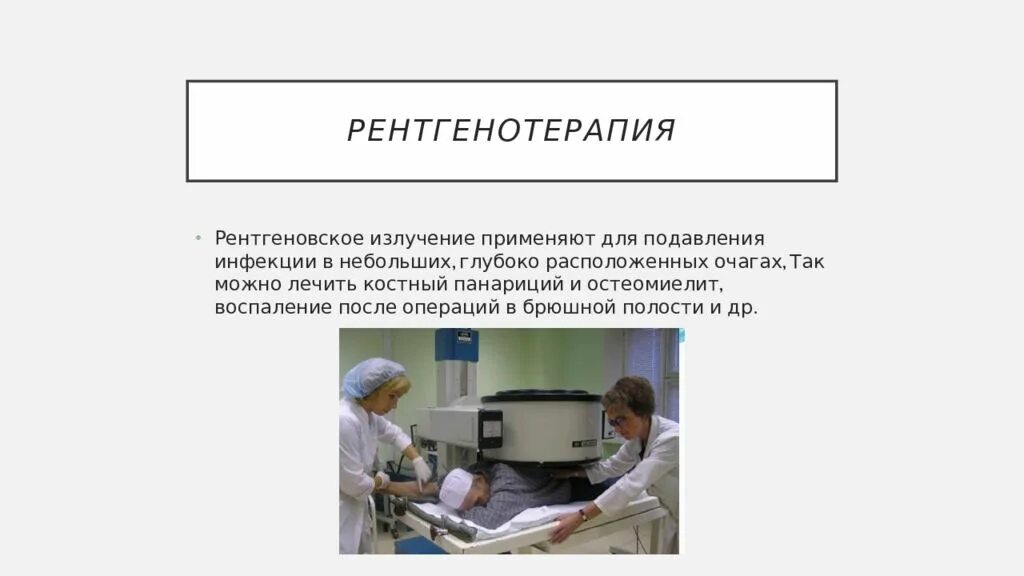 РЕНТГЕНОТЕРАПИЯ

• Рентгеновское излучение применяют для подавления инфекции в небольших, глубоко расположенных очагах, Так можно лечить костный панариций и остеомиелит, воспаление после операций в брюшной полости и др.